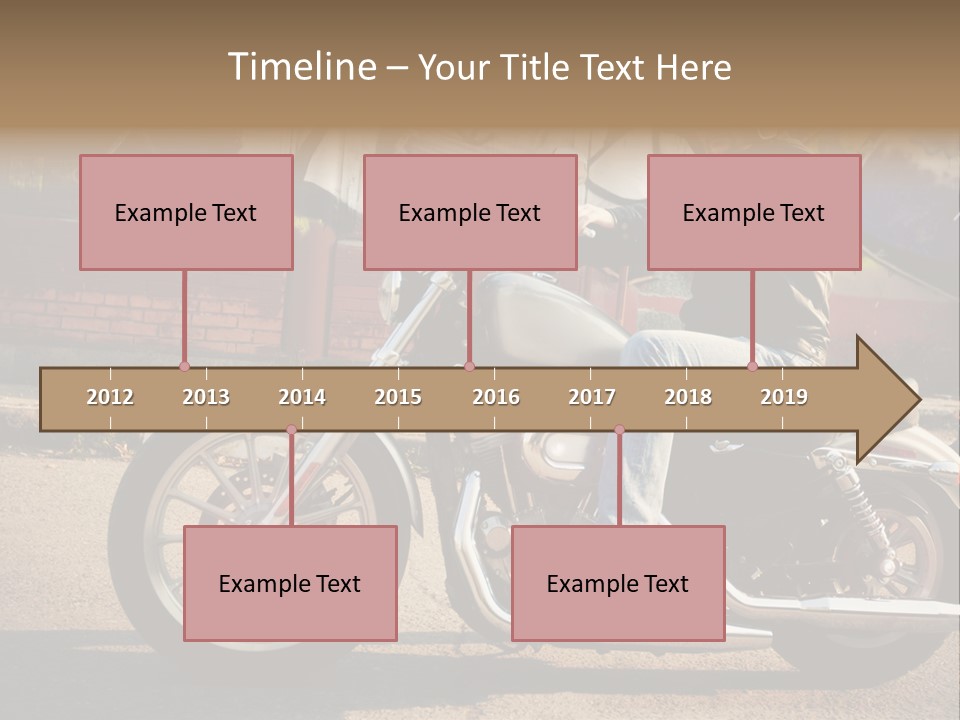 Timeline – Your Title Text Here

Example Text

Example Text

Example Text

2012 2013 2014 2015 2016 2017 2018 2019

Example Text

Example Text